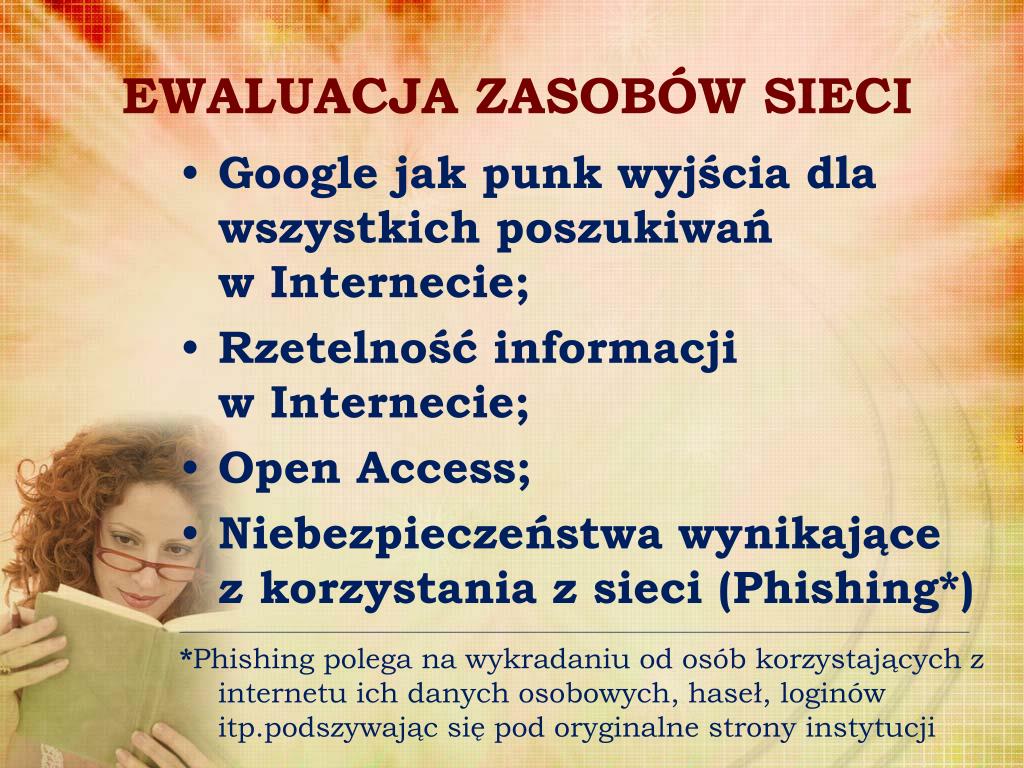 EWALUACJA ZASOBÓW SIECI

• Google jak punk wyjścia dla wszystkich poszukiwań w Internecie;
• Rzetelność informacji w Internecie;
• Open Access;
• Niebezpieczeństwa wynikające z korzystania z sieci (Phishing*)

*Phishing polega na wykradaniu od osób korzystających z internetu ich danych osobowych, haseł, loginów itp.podszywając się pod oryginalne strony instytucji